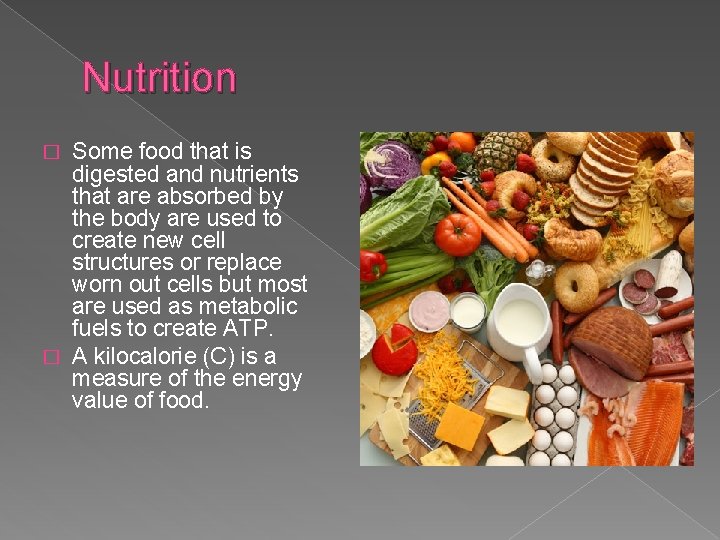 Nutrition

□ Some food that is digested and nutrients that are absorbed by the body are used to create new cell structures or replace worn out cells but most are used as metabolic fuels to create ATP.

□ A kilocalorie (C) is a measure of the energy value of food.